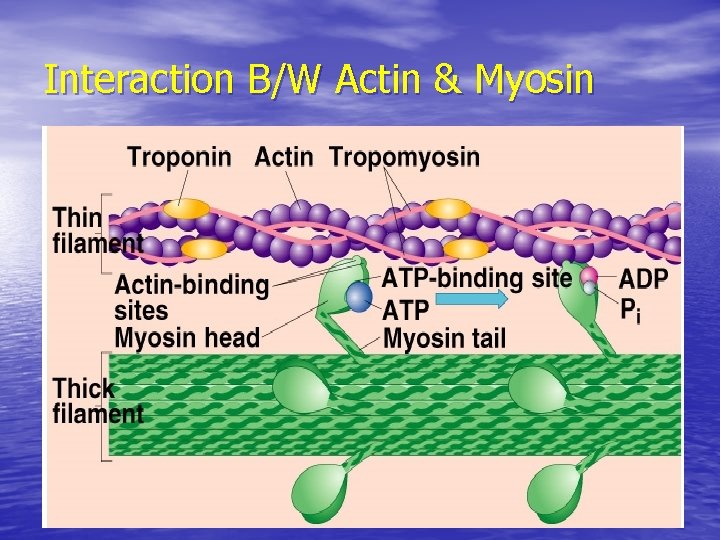 Interaction B/W Actin & Myosin

Troponin Actin Tropomyosin

Thin filament

Actin-binding sites

Myosin head

ATP-binding site

ATP

Myosin tail

ADP

$P_i$

Thick filament